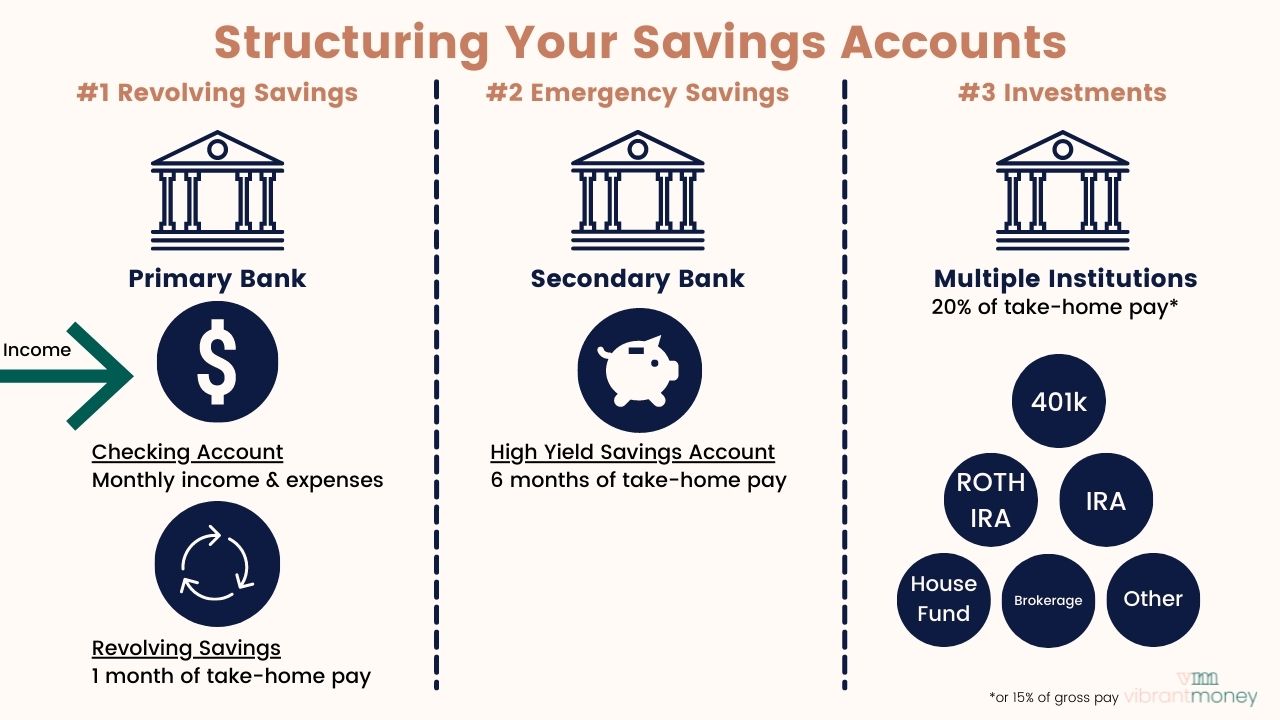 Structuring Your Savings Accounts

#1 Revolving Savings

Primary Bank

Income

$

Checking Account
Monthly income & expenses

Revolving Savings
1 month of take-home pay

#2 Emergency Savings

Secondary Bank

High Yield Savings Account
6 months of take-home pay

#3 Investments

Multiple Institutions
20% of take-home pay*

401k

ROTH IRA

IRA

House Fund

Brokerage

Other

*or 15% of gross pay

vm vibrantmoney